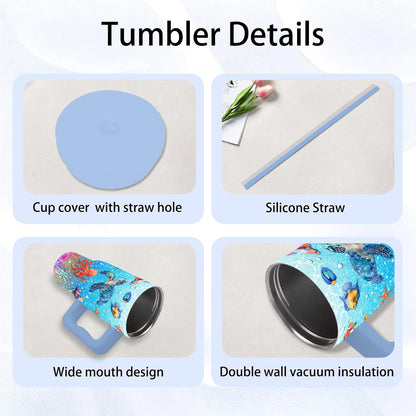 Tumbler Details

Cup cover  with straw hole

Silicone Straw

Wide mouth design

Double wall vacuum insulation